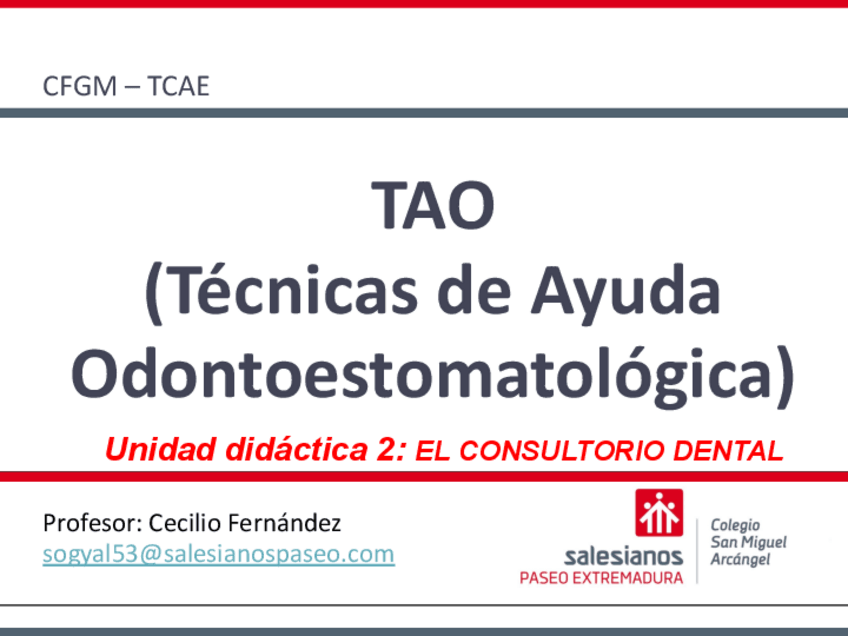 CFGM – TCAE

TAO
(Técnicas de Ayuda Odontoestomatológica)

Unidad didáctica 2: EL CONSULTORIO DENTAL

Profesor: Cecilio Fernández
sogyal53@salesianospaseo.com

salesianos
PASEO EXTREMADURA

Colegio
San Miguel
Arcángel